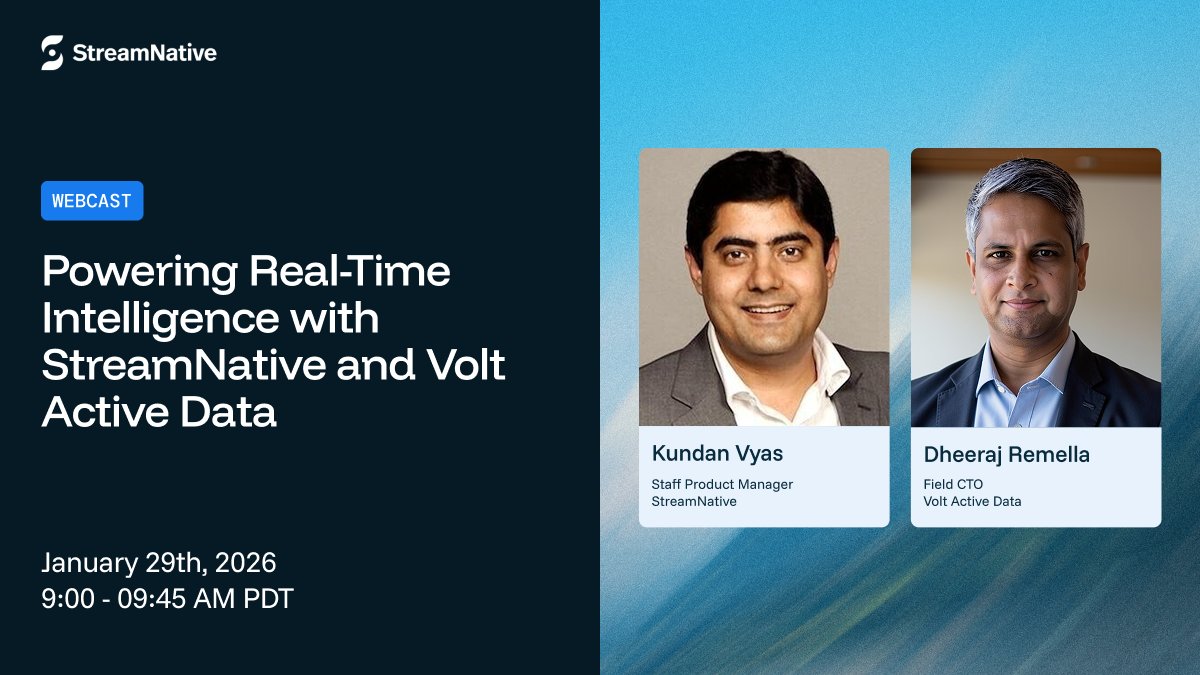 StreamNative

WEBCAST

Powering Real-Time Intelligence with StreamNative and Volt Active Data

January 29th, 2026
9:00 - 09:45 AM PDT

Kundan Vyas
Staff Product Manager
StreamNative

Dheeraj Remella
Field CTO
Volt Active Data